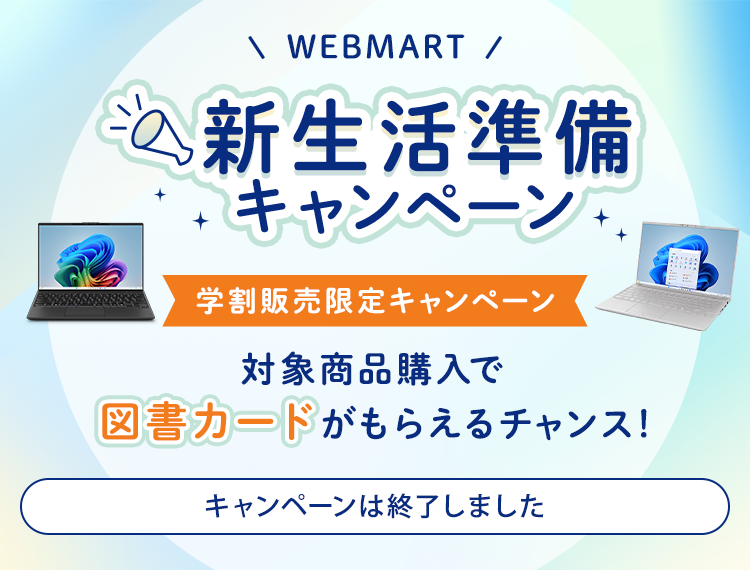 \ WEBMART /

新生活準備
キャンペーン

学割販売限定キャンペーン

対象商品購入で
図書カードがもらえるチャンス!

キャンペーンは終了しました